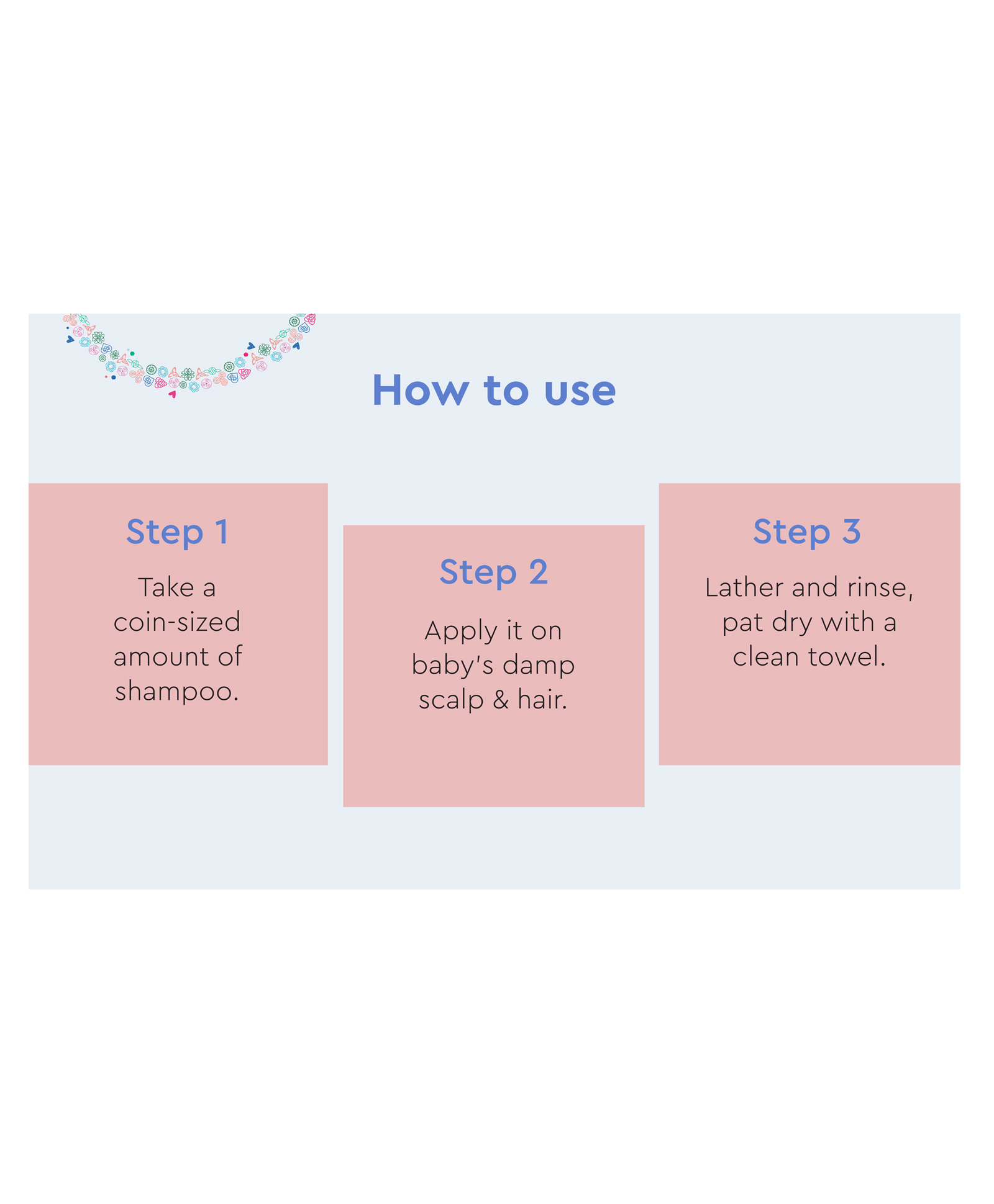 How to use

Step 1

Take a coin-sized amount of shampoo.

Step 2

Apply it on baby's damp scalp & hair.

Step 3

Lather and rinse, pat dry with a clean towel.